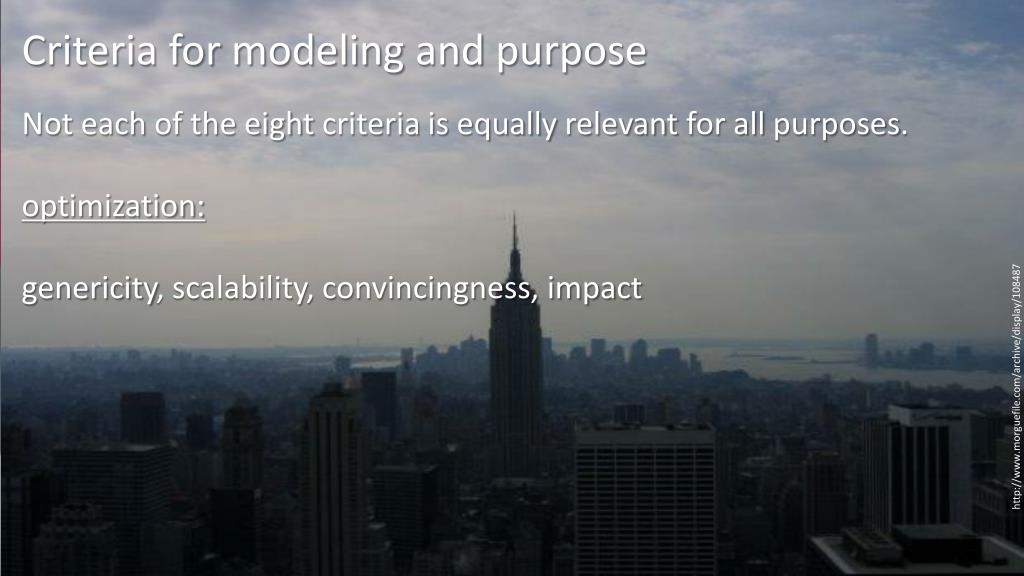 Criteria for modeling and purpose

Not each of the eight criteria is equally relevant for all purposes.

optimization:

genericity, scalability, convincingness, impact

http://www.morguefile.com/archive/display/108487